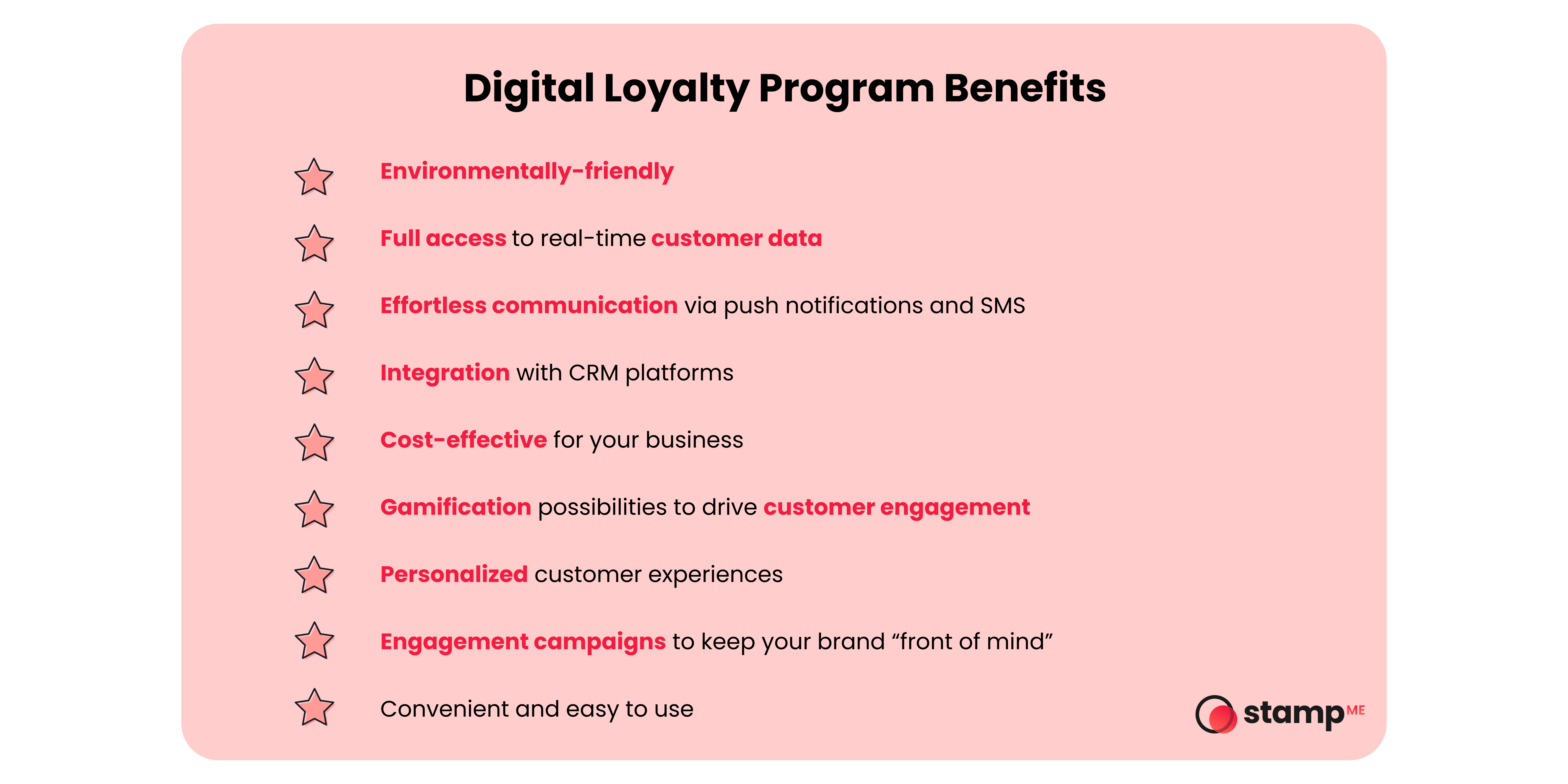 Digital Loyalty Program Benefits

Environmentally-friendly

Full access to real-time customer data

Effortless communication via push notifications and SMS

Integration with CRM platforms

Cost-effective for your business

Gamification possibilities to drive customer engagement

Personalized customer experiences

Engagement campaigns to keep your brand “front of mind”

Convenient and easy to use

stamp ME